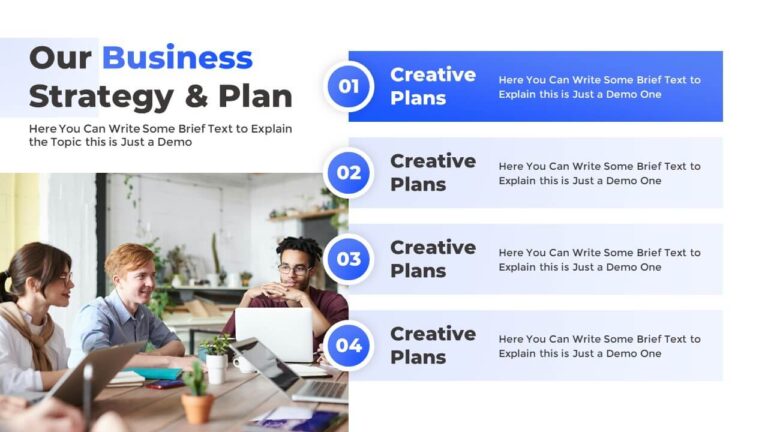 Our Business Strategy & Plan

Here You Can Write Some Brief Text to Explain the Topic this is Just a Demo

01 Creative Plans
Here You Can Write Some Brief Text to Explain this is Just a Demo One

02 Creative Plans
Here You Can Write Some Brief Text to Explain this is Just a Demo One

03 Creative Plans
Here You Can Write Some Brief Text to Explain this is Just a Demo One

04 Creative Plans
Here You Can Write Some Brief Text to Explain this is Just a Demo One